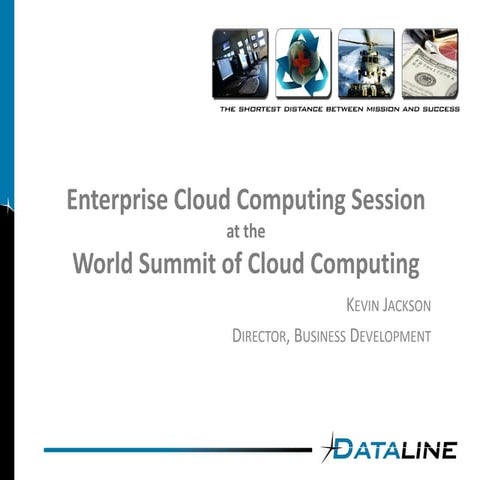 THE SHORTEST DISTANCE BETWEEN MISSION AND SUCCESS

Enterprise Cloud Computing Session
at the
World Summit of Cloud Computing

KEVIN JACKSON

DIRECTOR, BUSINESS DEVELOPMENT

DATALINE